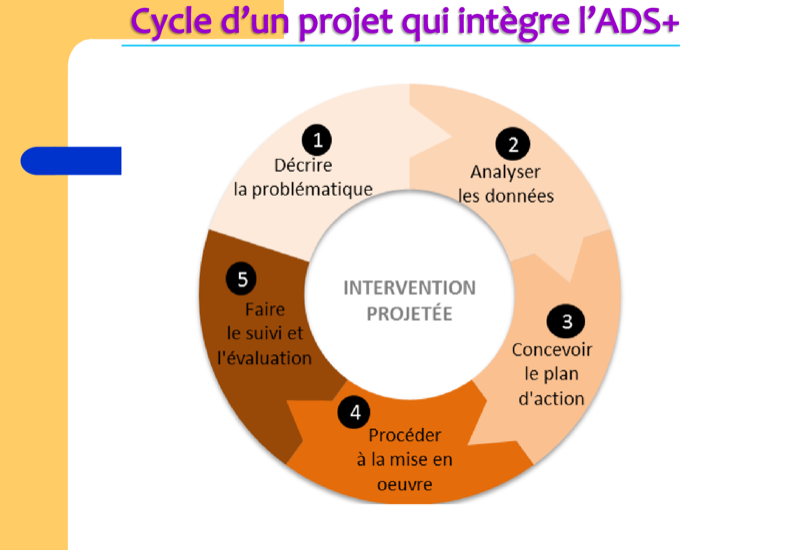 Cycle d'un projet qui intègre l'ADS+

1
Décrire
la problématique

2
Analyser
les données

3
Concevoir
le plan
d'action

4
Procéder
à la mise en
oeuvre

5
Faire
le suivi et
l'évaluation

INTERVENTION
PROJETÉE